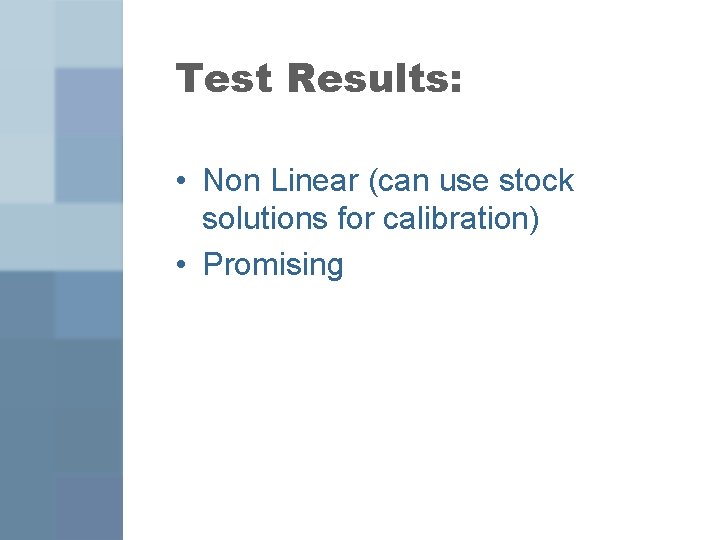 Test Results:

• Non Linear (can use stock solutions for calibration)
• Promising